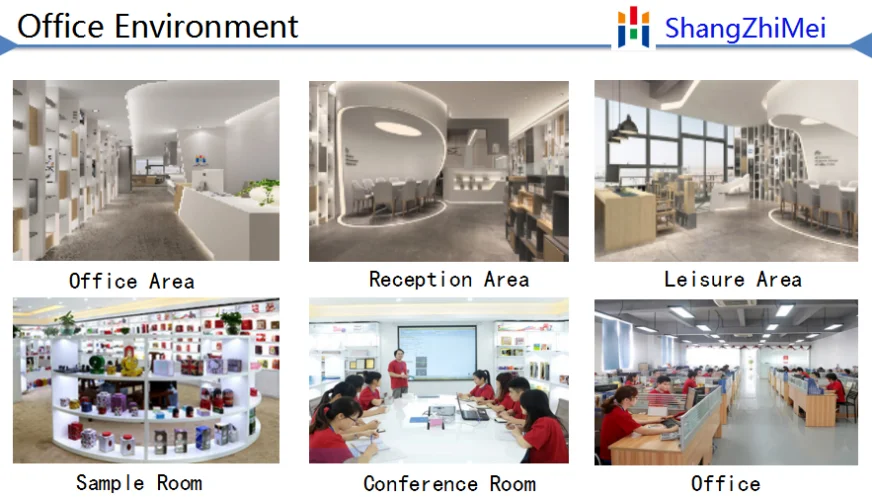 Office Environment

ShangZhiMei

Office Area

Reception Area

Leisure Area

Sample Room

Conference Room

Office